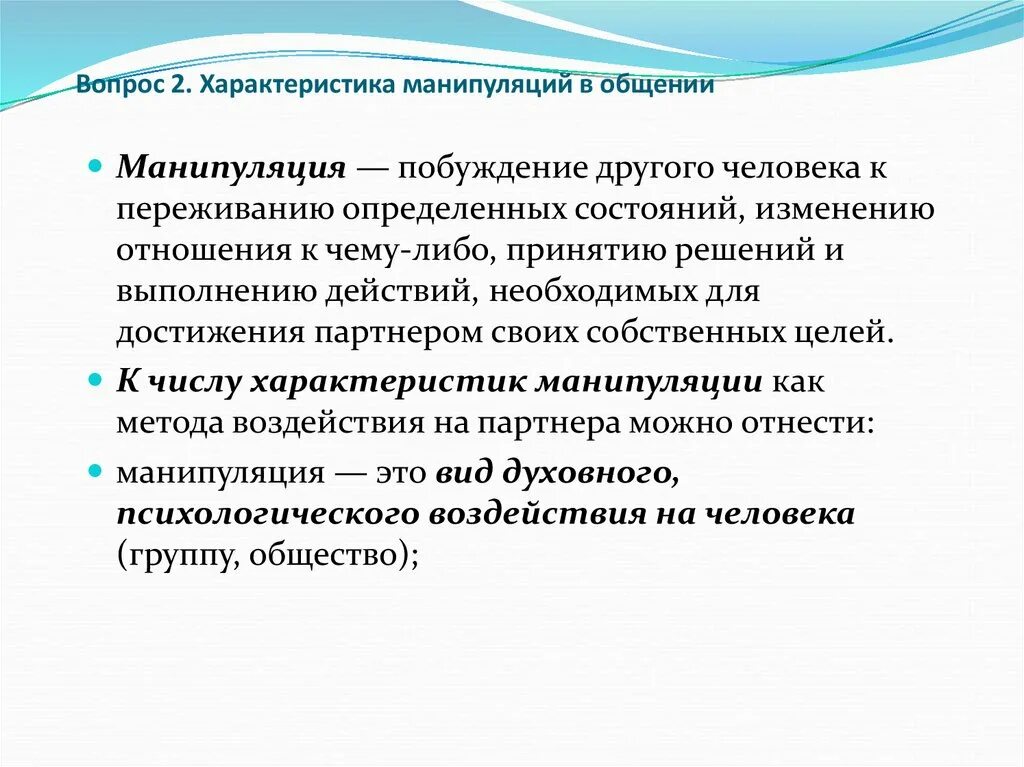 Вопрос 2. Характеристика манипуляций в общении

Манипуляция — побуждение другого человека к переживанию определенных состояний, изменению отношения к чему-либо, принятию решений и выполнению действий, необходимых для достижения партнером своих собственных целей.

К числу характеристик манипуляции как метода воздействия на партнера можно отнести:

манипуляция — это вид духовного, психологического воздействия на человека (группу, общество);